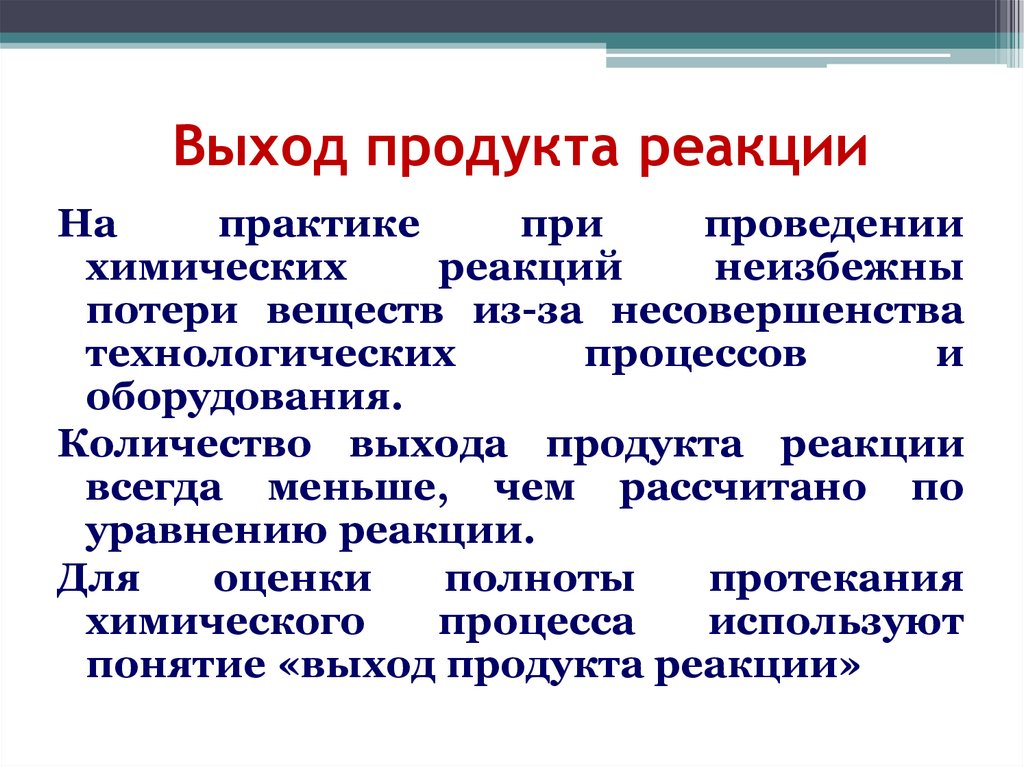 Выход продукта реакции

На практике при проведении химических реакций неизбежны потери веществ из-за несовершенства технологических процессов и оборудования.

Количество выхода продукта реакции всегда меньше, чем рассчитано по уравнению реакции.

Для оценки полноты протекания химического процесса используют понятие «выход продукта реакции»